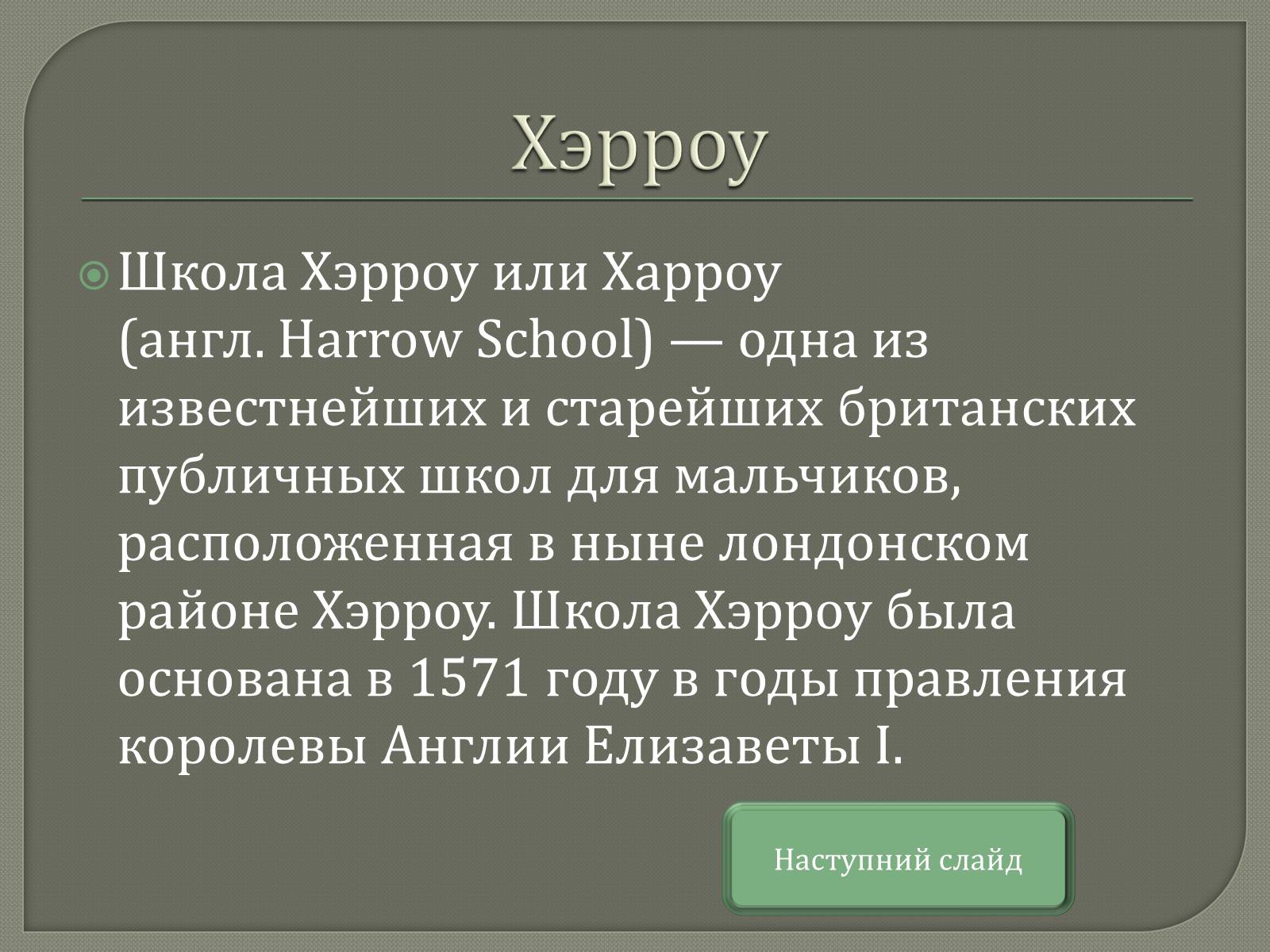 Хэрроу

Школа Хэрроу или Харроу (англ. Harrow School) — одна из известнейших и старейших британских публичных школ для мальчиков, расположенная в ныне лондонском районе Хэрроу. Школа Хэрроу была основана в 1571 году в годы правления королевы Англии Елизаветы I.

Наступний слайд